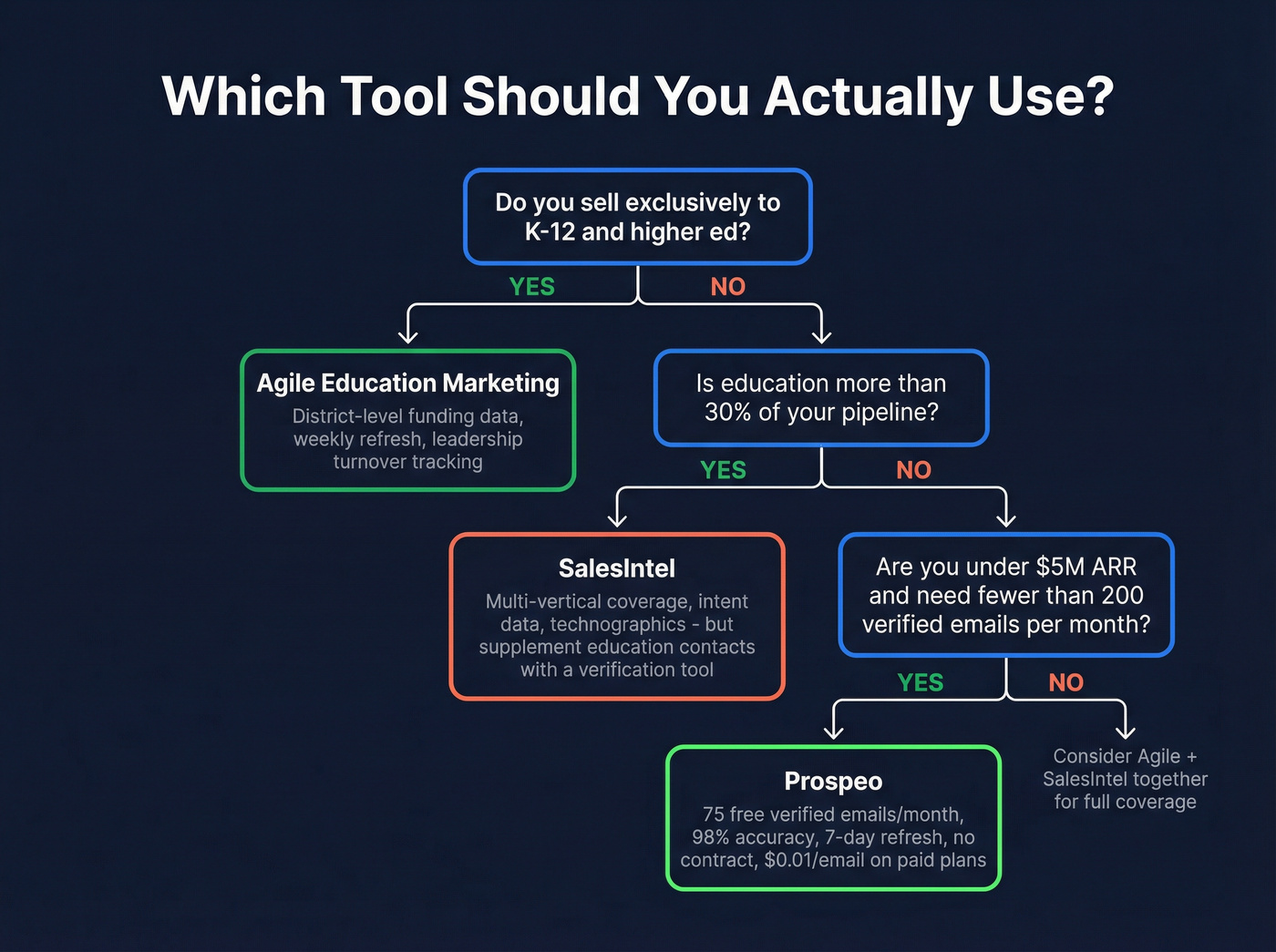 Which Tool Should You Actually Use?

Do you sell exclusively to K-12 and higher ed?

YES

NO

Agile Education Marketing

District-level funding data, weekly refresh, leadership turnover tracking

Is education more than 30% of your pipeline?

YES

NO

SalesIntel

Multi-vertical coverage, intent data, technographics - but supplement education contacts with a verification tool

Are you under \$5M ARR and need fewer than 200 verified emails per month?

YES

NO

Prospeo

75 free verified emails/month, 98% accuracy, 7-day refresh, no contract, \$0.01/email on paid plans

Consider Agile + SalesIntel together for full coverage